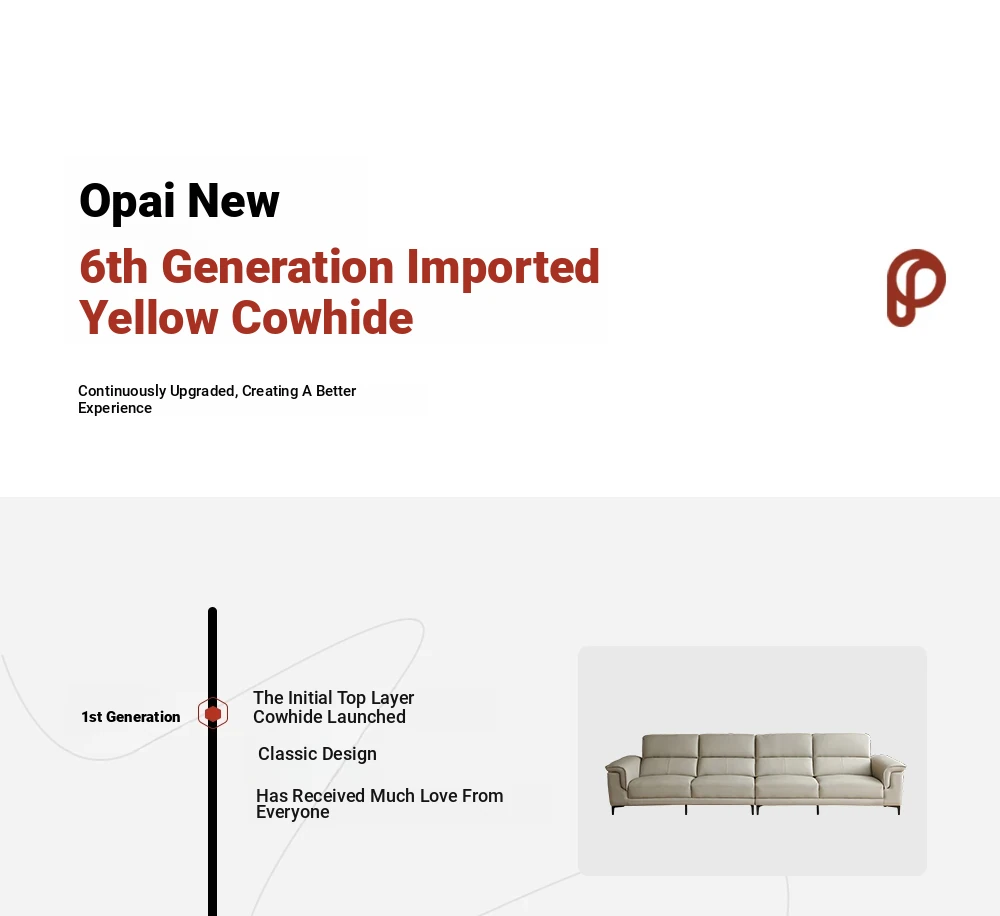 Opai New

6th Generation Imported Yellow Cowhide

Continuously Upgraded, Creating A Better Experience

1st Generation

The Initial Top Layer Cowhide Launched

Classic Design

Has Received Much Love From Everyone